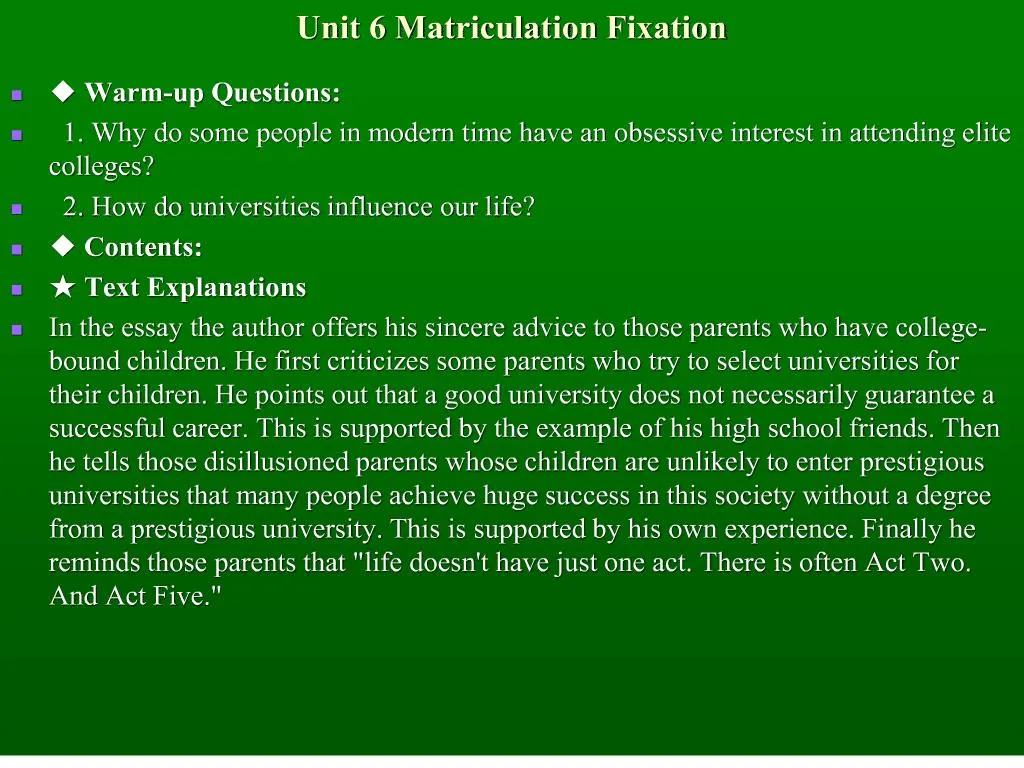 Unit 6 Matriculation Fixation

◆ Warm-up Questions:

1. Why do some people in modern time have an obsessive interest in attending elite colleges?

2. How do universities influence our life?

◆ Contents:

★ Text Explanations

In the essay the author offers his sincere advice to those parents who have college-bound children. He first criticizes some parents who try to select universities for their children. He points out that a good university does not necessarily guarantee a successful career. This is supported by the example of his high school friends. Then he tells those disillusioned parents whose children are unlikely to enter prestigious universities that many people achieve huge success in this society without a degree from a prestigious university. This is supported by his own experience. Finally he reminds those parents that "life doesn't have just one act. There is often Act Two. And Act Five."